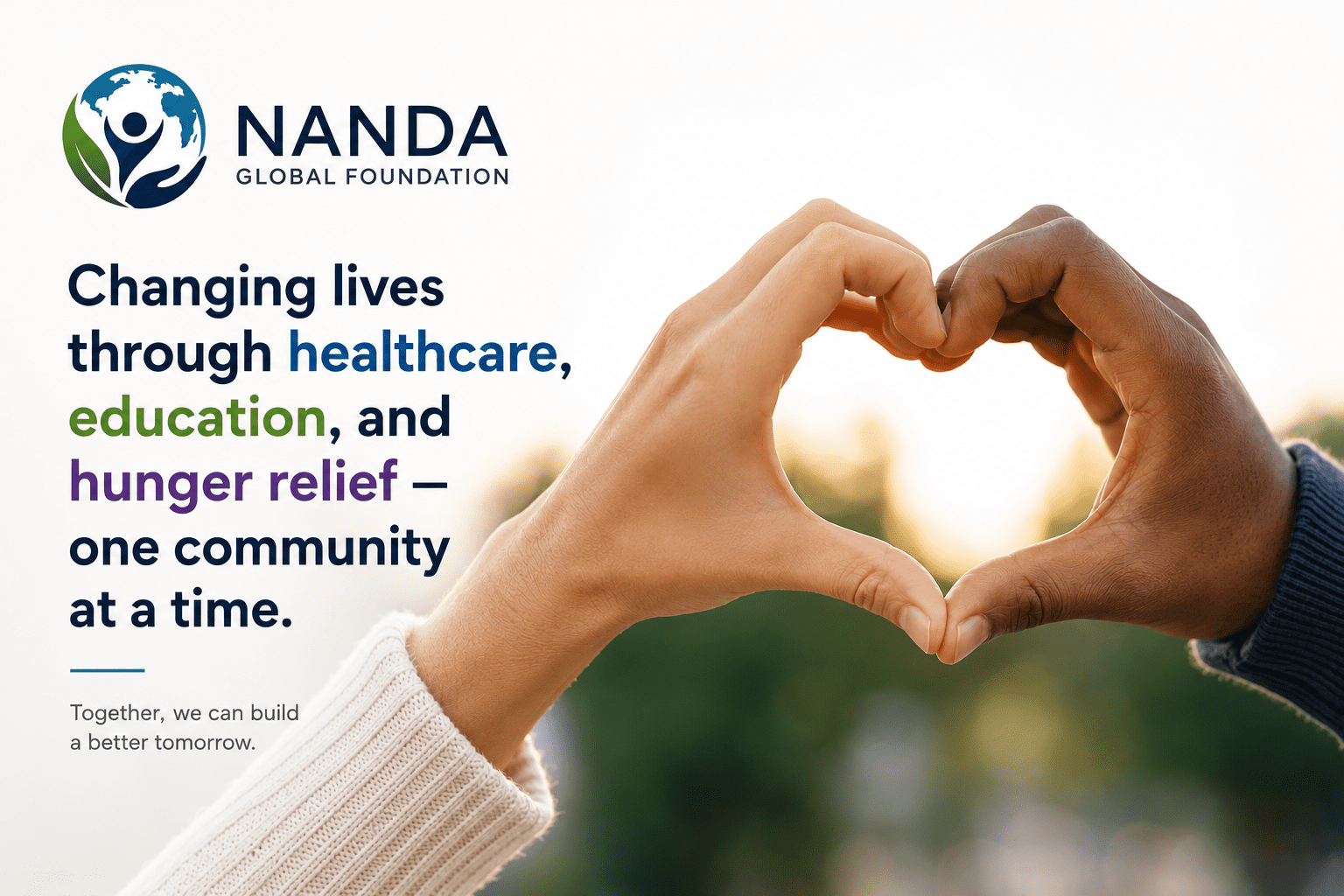 NANDA
GLOBAL FOUNDATION

Changing lives through healthcare, education, and hunger relief — one community at a time.

Together, we can build a better tomorrow.